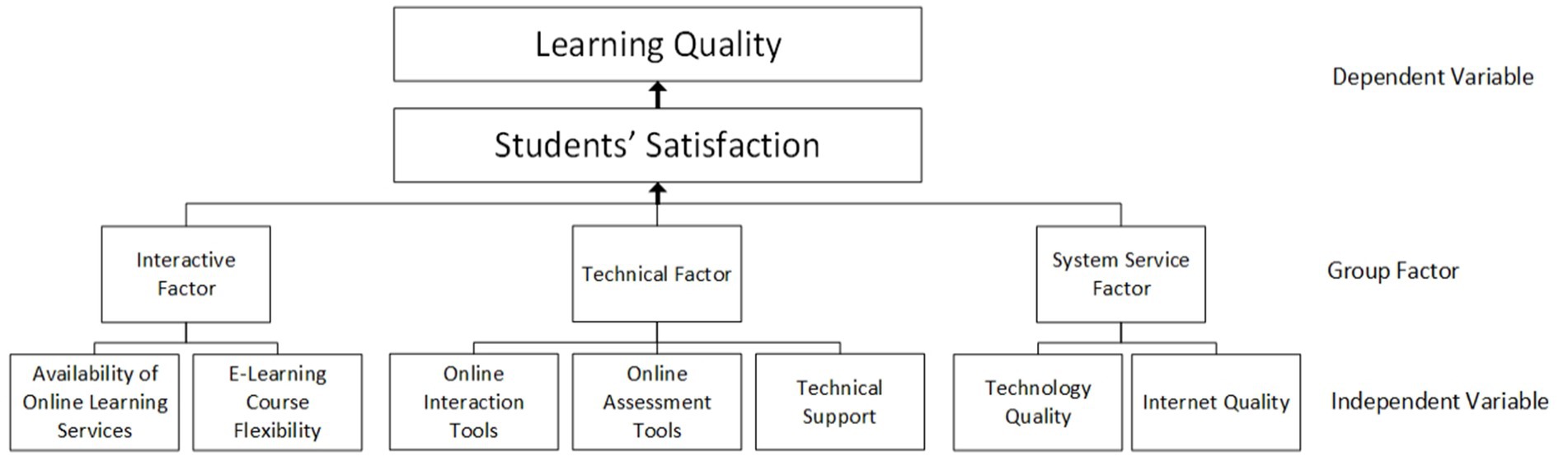 Learning Quality

Dependent Variable

Students' Satisfaction

Interactive Factor

Technical Factor

System Service Factor

Group Factor

Availability of Online Learning Services

E-Learning Course Flexibility

Online Interaction Tools

Online Assessment Tools

Technical Support

Technology Quality

Internet Quality

Independent Variable